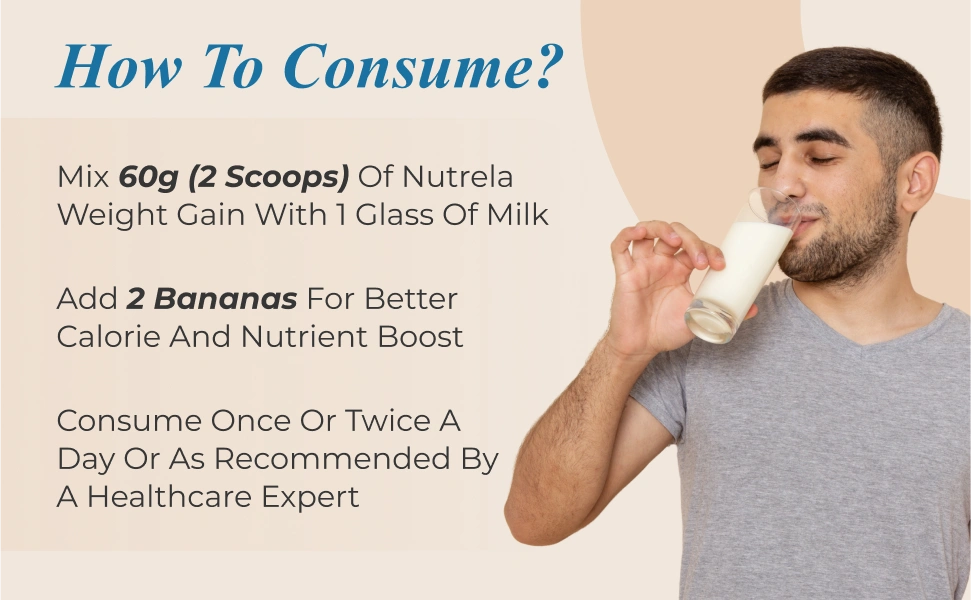 How To Consume?

Mix 60g (2 Scoops) Of Nutrela Weight Gain With 1 Glass Of Milk

Add 2 Bananas For Better Calorie And Nutrient Boost

Consume Once Or Twice A Day Or As Recommended By A Healthcare Expert